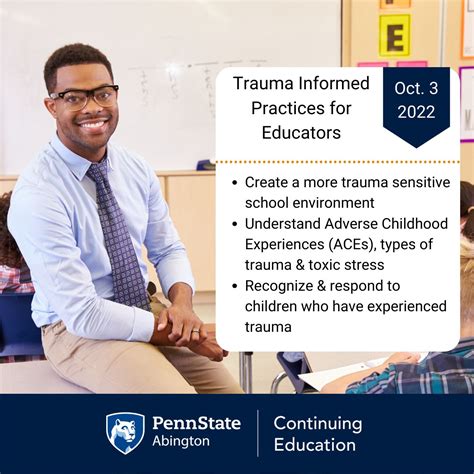 E

Trauma Informed Practices for Educators

Oct. 3 2022

• Create a more trauma sensitive school environment
• Understand Adverse Childhood Experiences (ACEs), types of trauma & toxic stress
• Recognize & respond to children who have experienced trauma

PennState Abington

Continuing Education